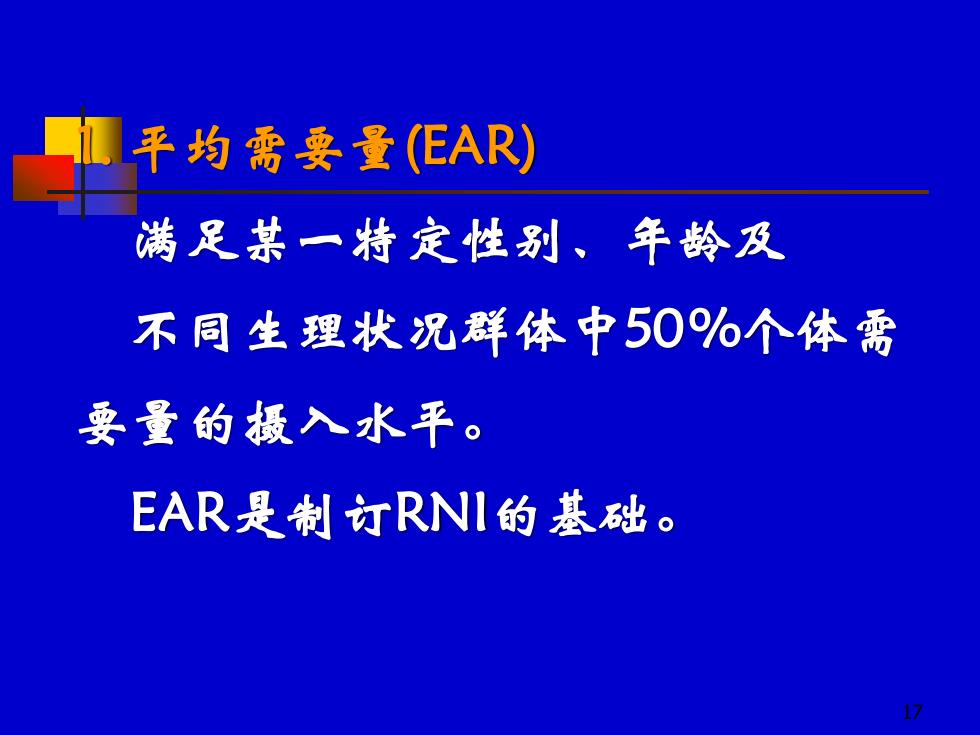 1. 平均需要量(EAR)

满足某一特定性别、年龄及不同生理状况群体中50%个体需要量的摄入水平。

EAR是制订RNI的基础。

17